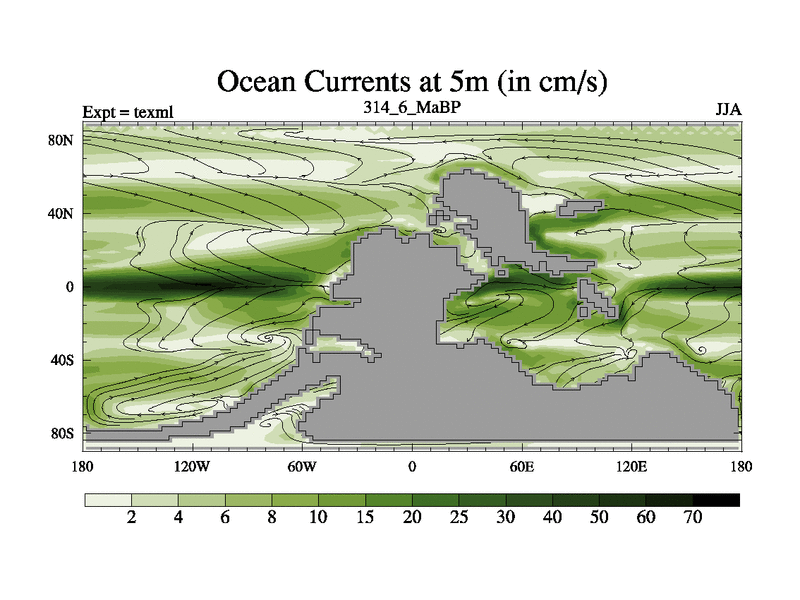 Ocean Currents at 5m (in cm/s)

Expt = texml

314_6_MaBP

JJA

80N

40N

0

40S

80S

180

120W

60W

0

60E

120E

180

2 4 6 8 10 15 20 25 30 40 50 60 70